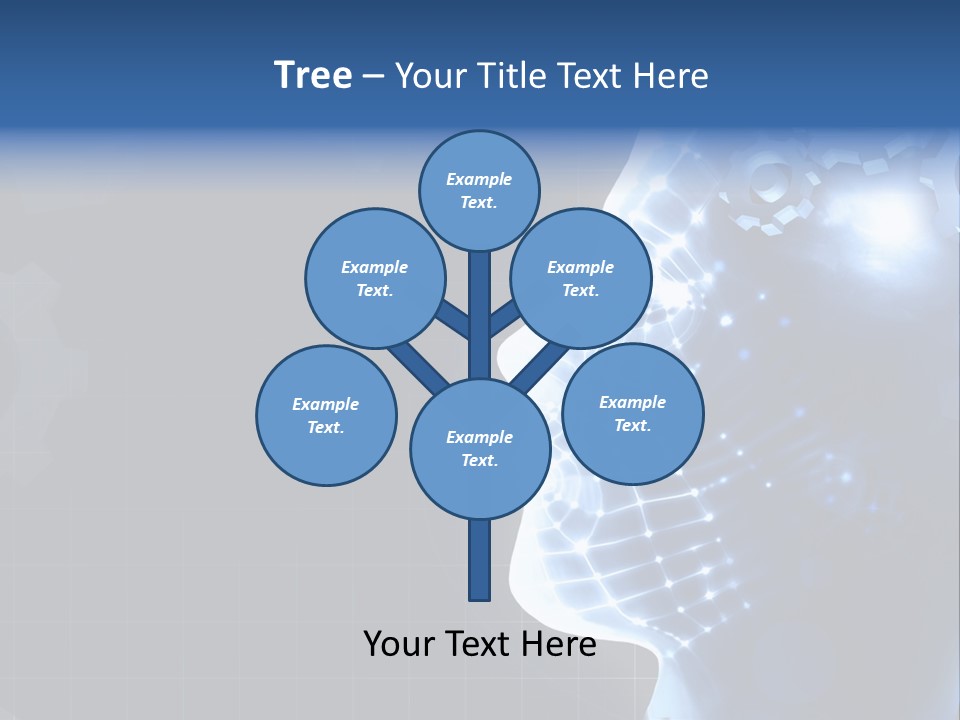 Tree – Your Title Text Here

Example Text.

Example Text.

Example Text.

Example Text.

Example Text.

Example Text.

Your Text Here